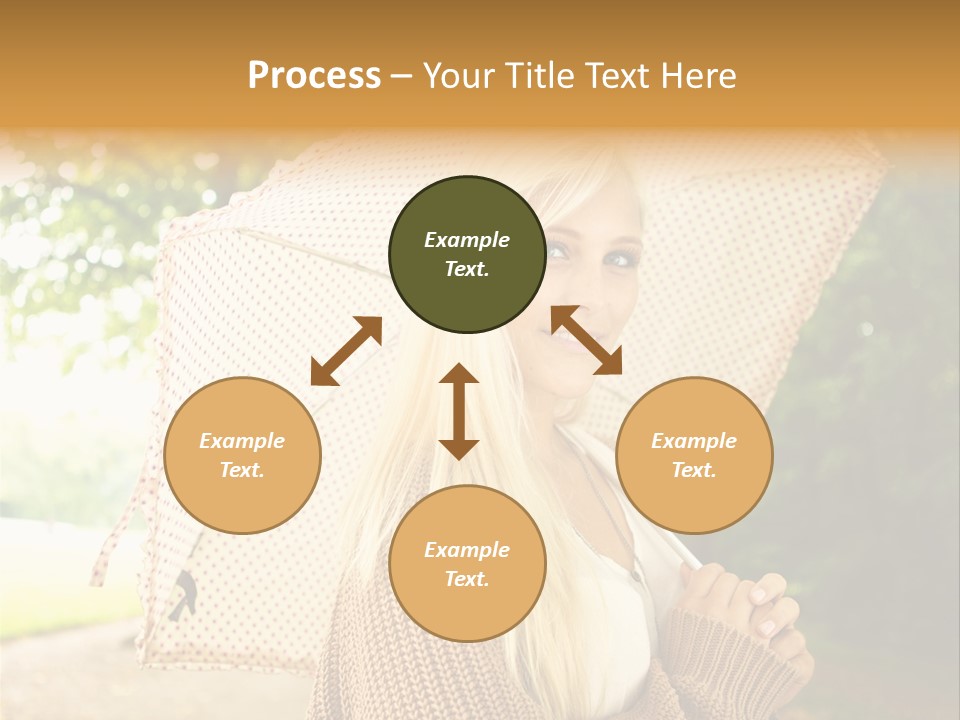 Process – Your Title Text Here

Example Text.

Example Text.

Example Text.

Example Text.